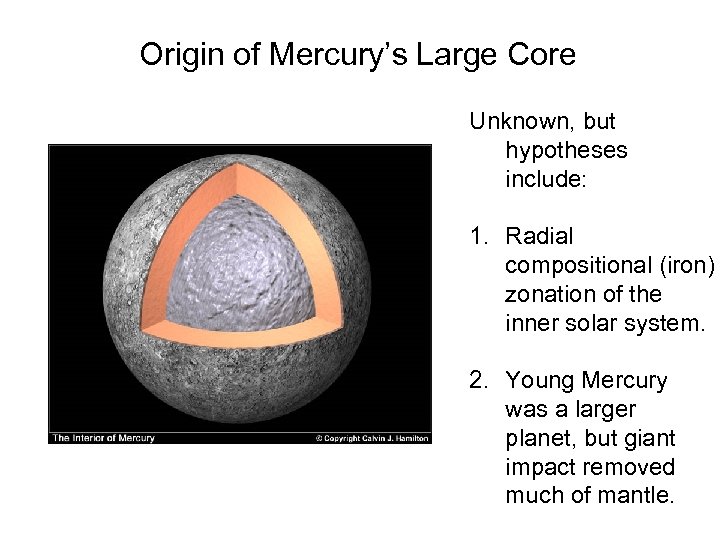 Origin of Mercury's Large Core

The Interior of Mercury

© Copyright Calvin J. Hamilton

Unknown, but hypotheses include:

1. Radial compositional (iron) zonation of the inner solar system.

2. Young Mercury was a larger planet, but giant impact removed much of mantle.